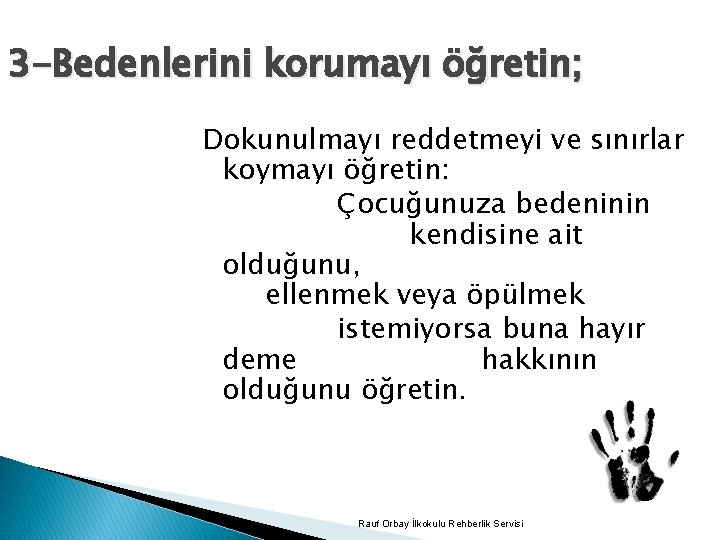 3-Bedenlerini korumayı öğretin;

Dokunulmayı reddetmeyi ve sınırlar koymayı öğretin:
Çocuğunuza bedeninin kendisine ait olduğunu, ellenmek veya öpülmek istemiyorsa buna hayır deme hakkının olduğunu öğretin.

Rauf Orbay İlkokulu Rehberlik Servisi